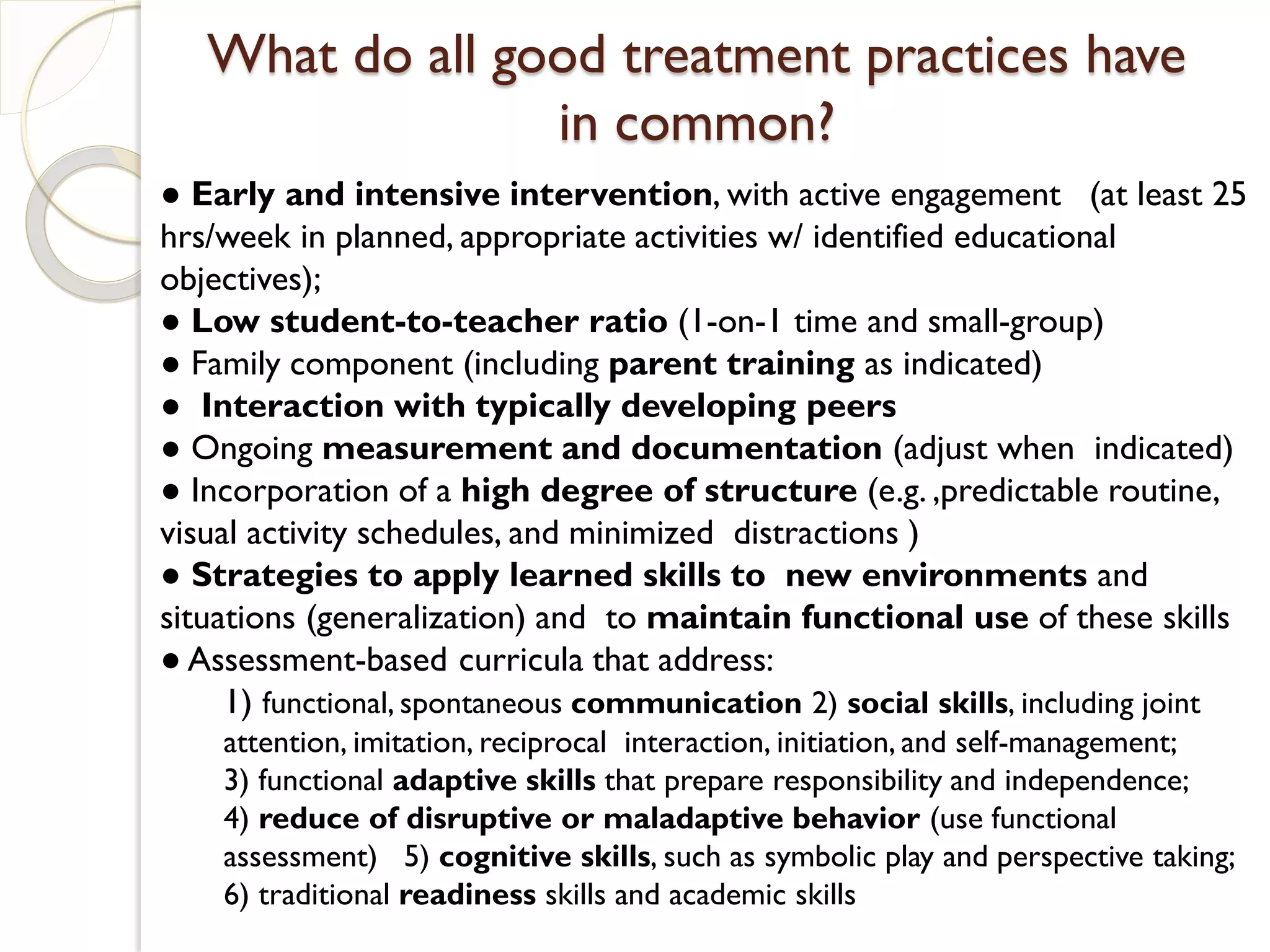 What do all good treatment practices have in common?

● Early and intensive intervention, with active engagement (at least 25 hrs/week in planned, appropriate activities w/ identified educational objectives);
● Low student-to-teacher ratio (1-on-1 time and small-group)
● Family component (including parent training as indicated)
● Interaction with typically developing peers
● Ongoing measurement and documentation (adjust when indicated)
● Incorporation of a high degree of structure (e.g. ,predictable routine, visual activity schedules, and minimized distractions )
● Strategies to apply learned skills to new environments and situations (generalization) and to maintain functional use of these skills
● Assessment-based curricula that address:
1) functional, spontaneous communication 2) social skills, including joint attention, imitation, reciprocal interaction, initiation, and self-management;
3) functional adaptive skills that prepare responsibility and independence;
4) reduce of disruptive or maladaptive behavior (use functional assessment) 5) cognitive skills, such as symbolic play and perspective taking;
6) traditional readiness skills and academic skills